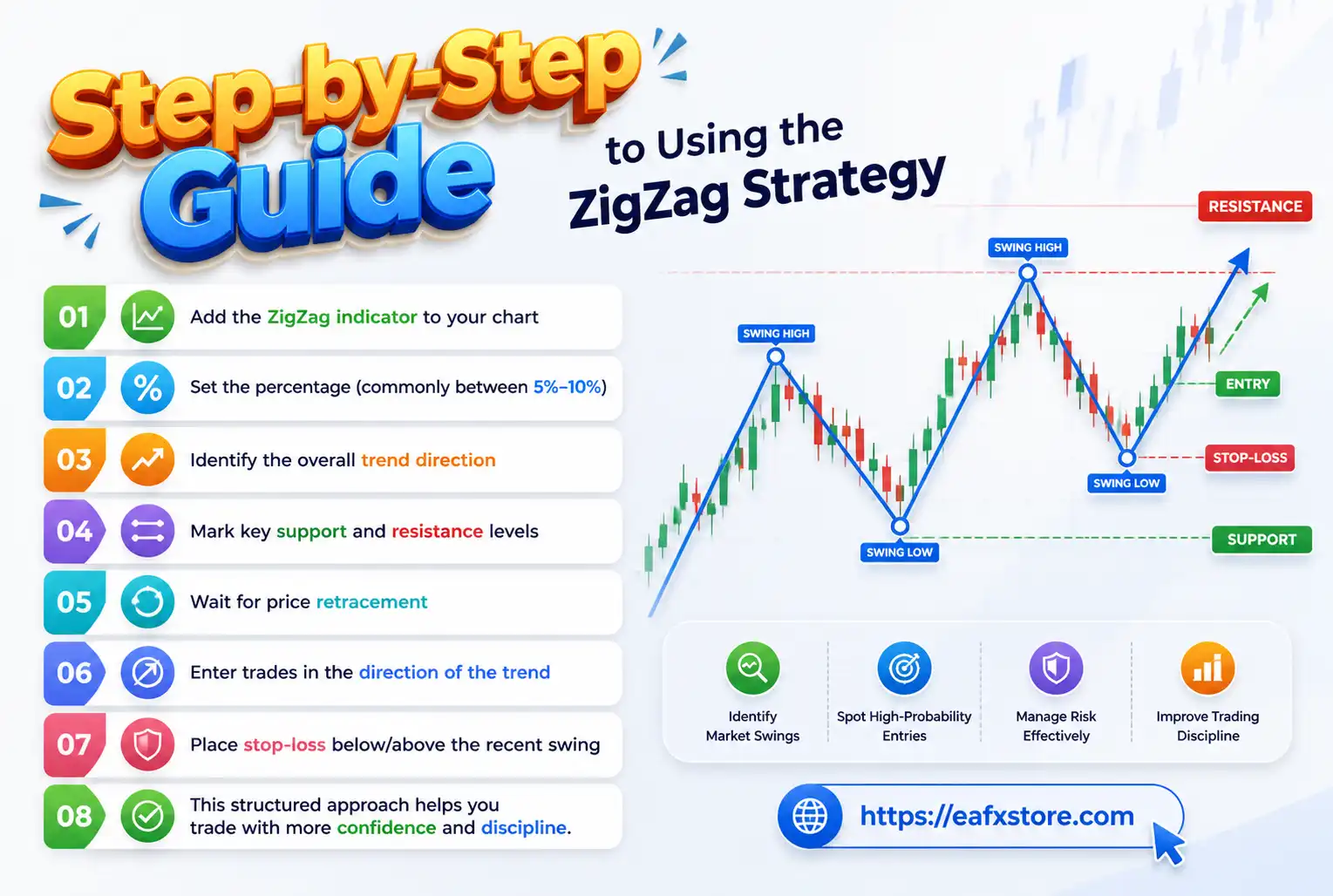 Step-by-Step Guide

to Using the ZigZag Strategy

01 Add the ZigZag indicator to your chart

02 Set the percentage (commonly between 5%–10%)

03 Identify the overall trend direction

04 Mark key support and resistance levels

05 Wait for price retracement

06 Enter trades in the direction of the trend

07 Place stop-loss below/above the recent swing

08 This structured approach helps you trade with more confidence and discipline.

RESISTANCE

SWING HIGH

SWING HIGH

ENTRY

STOP-LOSS

SWING LOW

SWING LOW

SUPPORT

Identify Market Swings

Spot High-Probability Entries

Manage Risk Effectively

Improve Trading Discipline

https://eafxstore.com